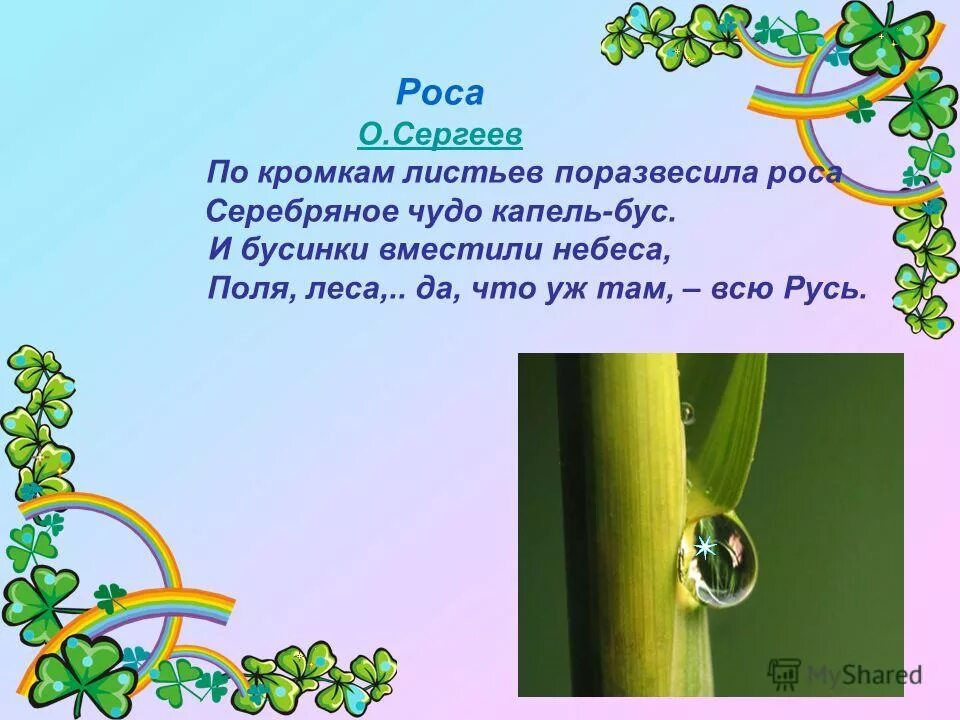 Роса
О.Сергеев
По кромкам листьев поразвесила роса
Серебряное чудо капель-бус.
И бусинки вместили небеса,
Поля, леса,.. да, что уж там, – всю Русь.

MyShared